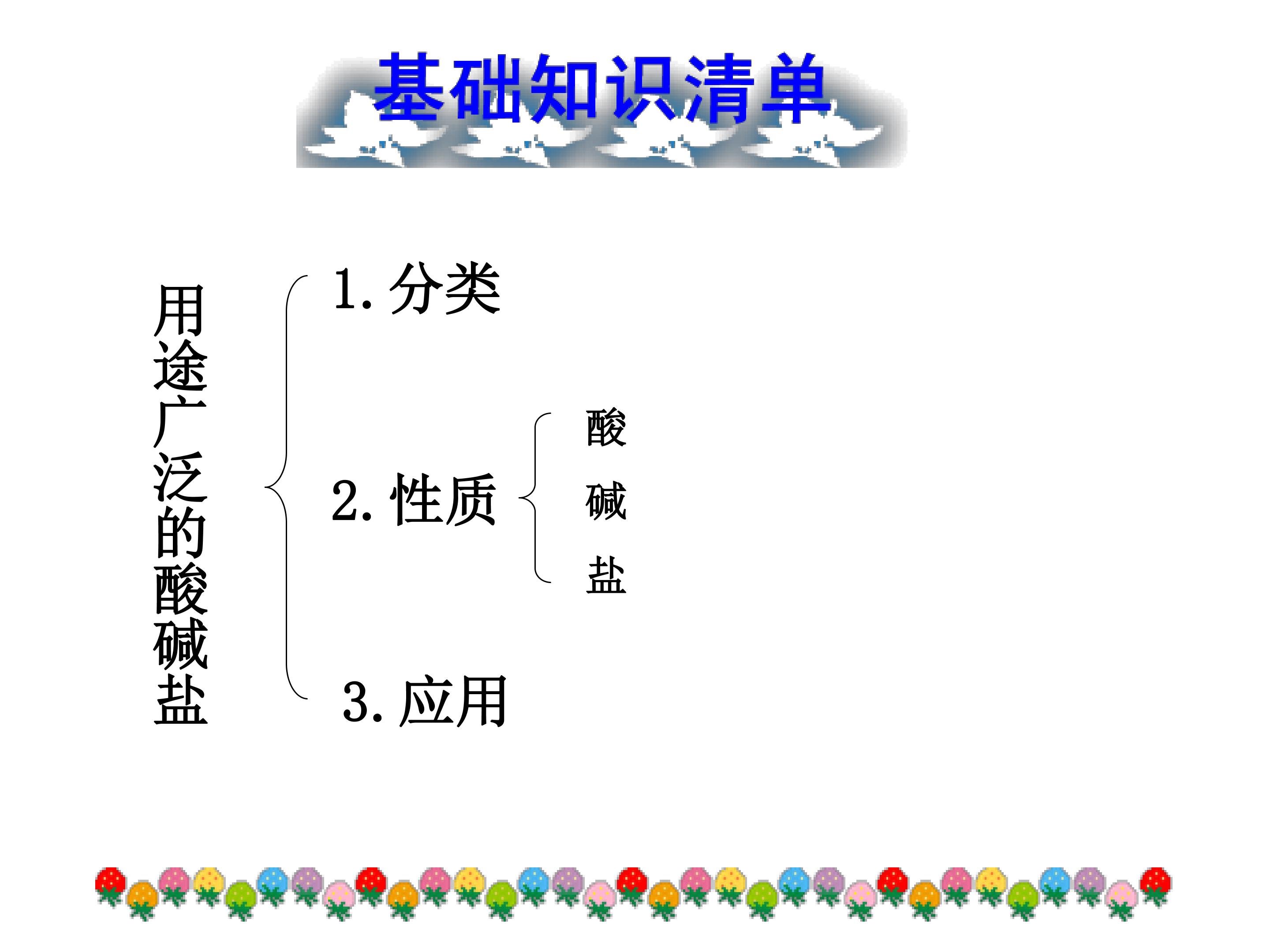 基础知识清单

用途广泛的酸碱盐

1. 分类

2. 性质

酸

碱

盐

3. 应用